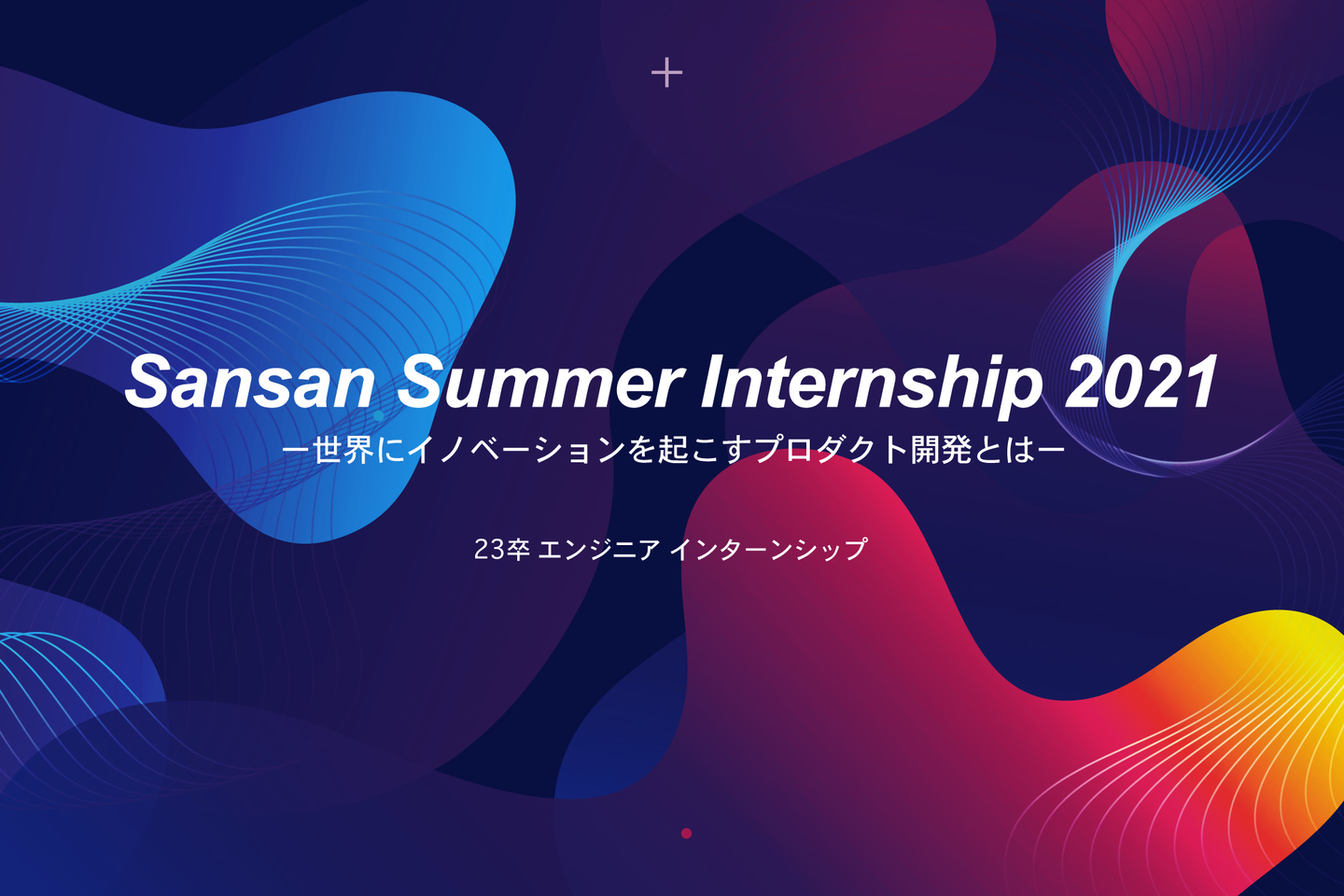 Sansan Summer Internship 2021
ー世界にイノベーションを起こすプロダクト開発とはー

23卒 エンジニア インターンシップ